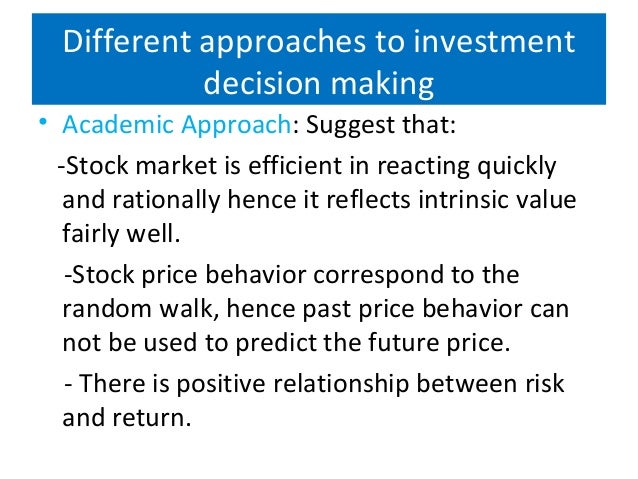 Different approaches to investment decision making

• Academic Approach: Suggest that:

-Stock market is efficient in reacting quickly and rationally hence it reflects intrinsic value fairly well.

-Stock price behavior correspond to the random walk, hence past price behavior can not be used to predict the future price.

- There is positive relationship between risk and return.